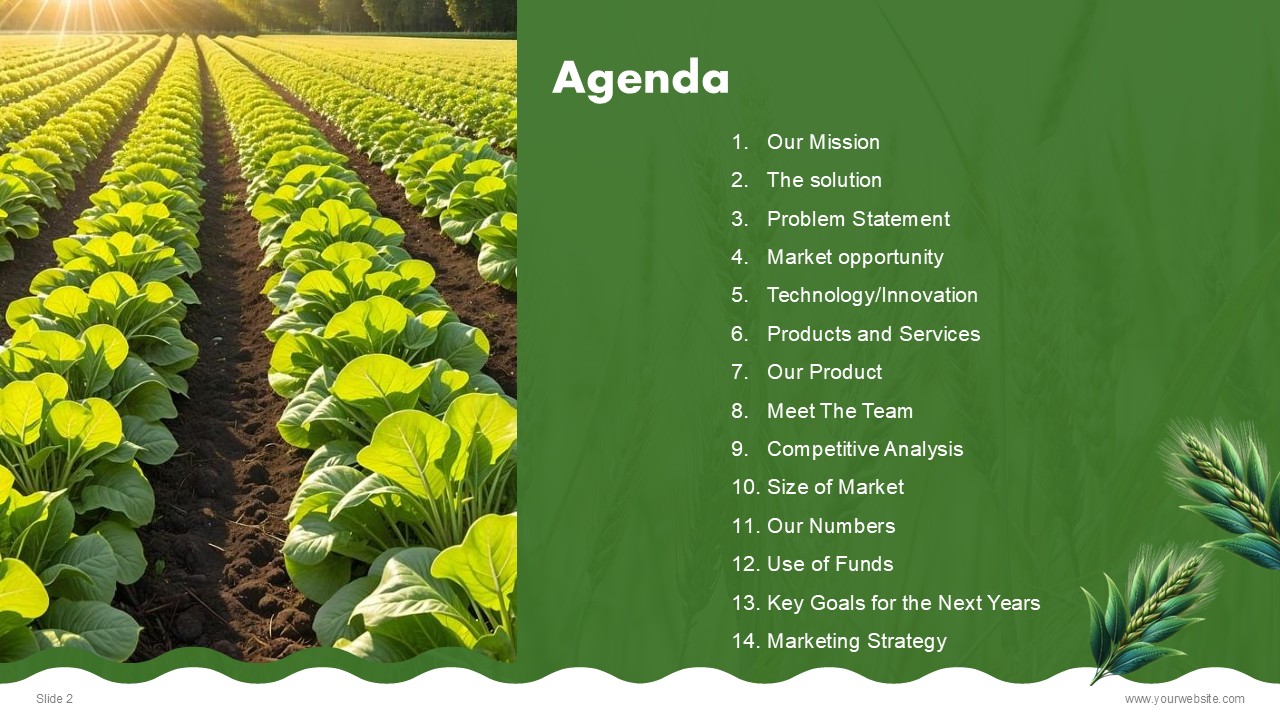 Agenda

1. Our Mission
2. The solution
3. Problem Statement
4. Market opportunity
5. Technology/Innovation
6. Products and Services
7. Our Product
8. Meet The Team
9. Competitive Analysis
10. Size of Market
11. Our Numbers
12. Use of Funds
13. Key Goals for the Next Years
14. Marketing Strategy

Slide 2

www.yourwebsite.com